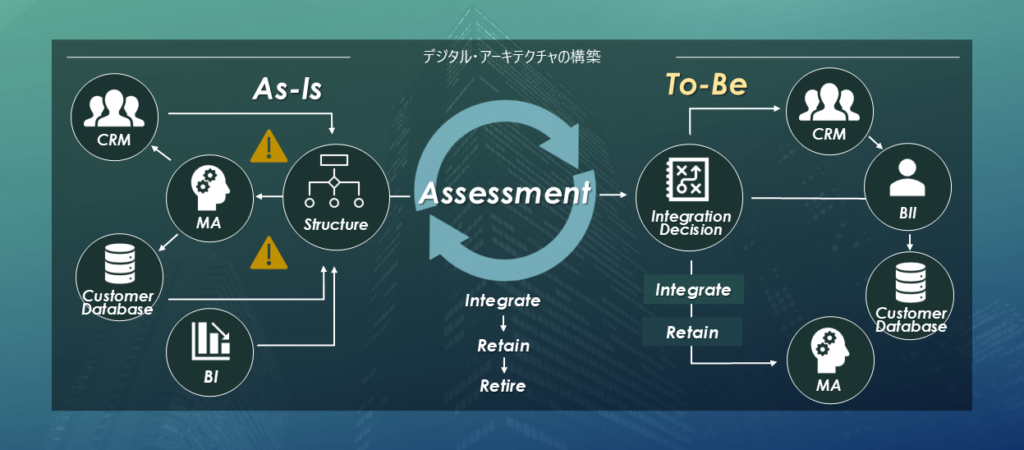 デジタル・アーキテクチャの構築

As-Is

CRM

MA

Structure

Customer Database

BI

Assessment

Integrate

Retain

Retire

To-Be

Integration Decision

Integrate

Retain

CRM

BII

Customer Database

MA